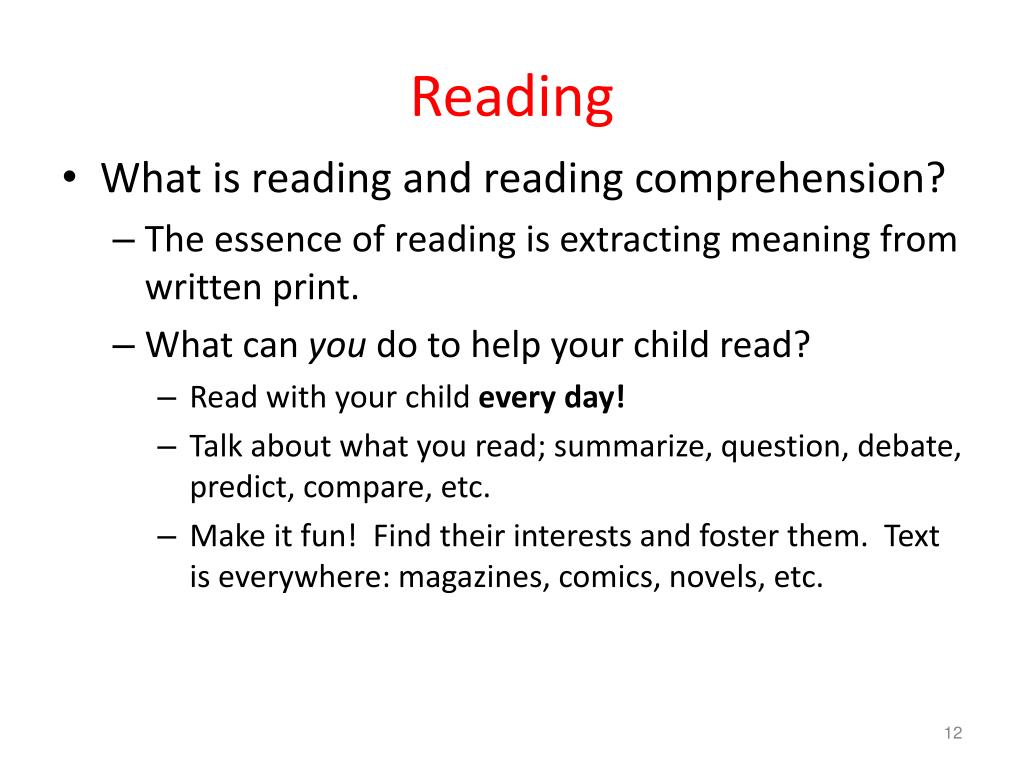 Reading

• What is reading and reading comprehension?
– The essence of reading is extracting meaning from written print.
– What can you do to help your child read?
– Read with your child every day!
– Talk about what you read; summarize, question, debate, predict, compare, etc.
– Make it fun! Find their interests and foster them. Text is everywhere: magazines, comics, novels, etc.

12